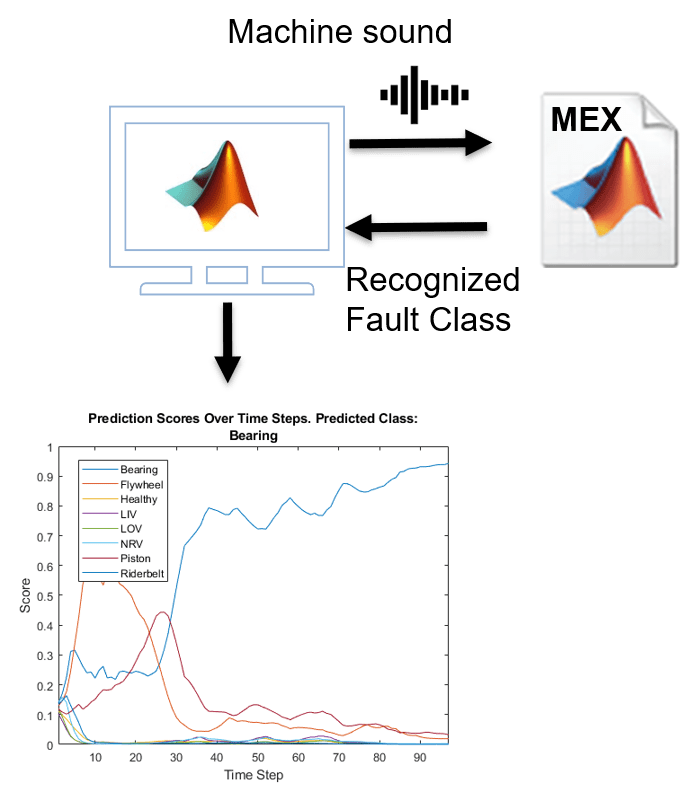 Machine sound

MEX

Recognized Fault Class

Prediction Scores Over Time Steps. Predicted Class: Bearing

Bearing
Flywheel
Healthy
LIV
LOV
NRV
Piston
Riderbelt

Score

1
0.9
0.8
0.7
0.6
0.5
0.4
0.3
0.2
0.1
0

10 20 30 40 50 60 70 80 90

Time Step